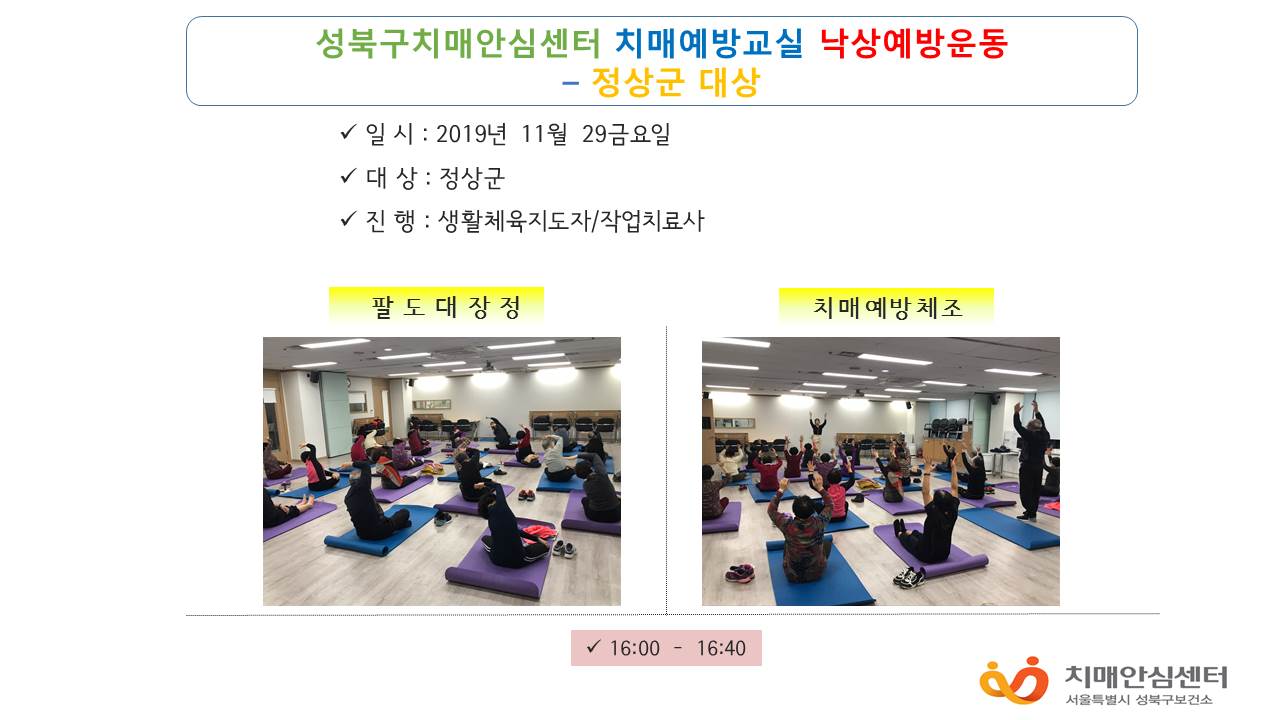 성북구치매안심센터 치매예방교실 낙상예방운동 – 정상군 대상

✓ 일 시 : 2019년 11월 29금요일

✓ 대 상 : 정상군

✓ 진 행 : 생활체육지도자/작업치료사

팔 도 대 장 정

치매예방체조

✓ 16:00 - 16:40

치매안심센터
서울특별시 성북구보건소